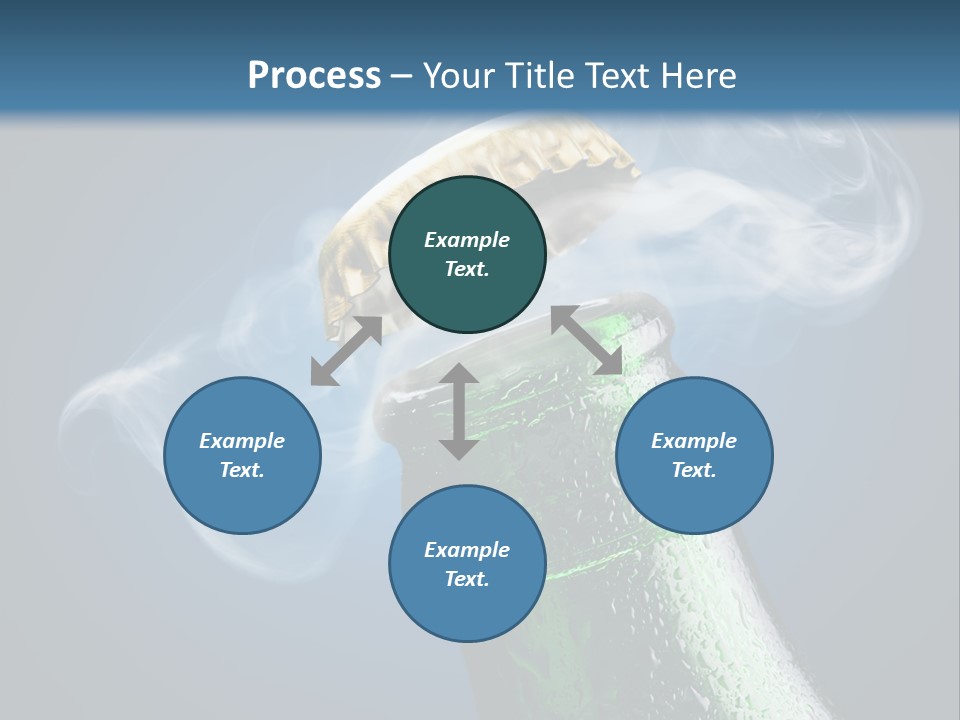 Process – Your Title Text Here

Example Text.

Example Text.

Example Text.

Example Text.